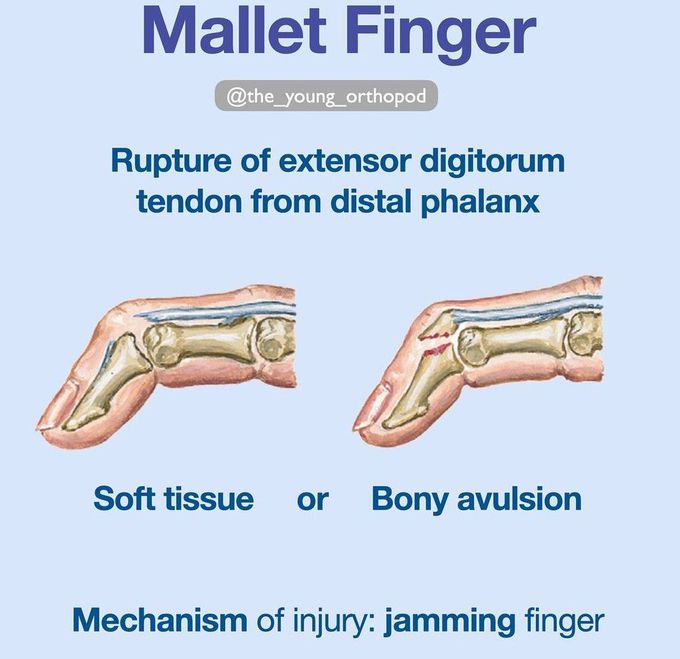 Mallet Finger

@the_young_orthopod

Rupture of extensor digitorum tendon from distal phalanx

Soft tissue or Bony avulsion

Mechanism of injury: jamming finger